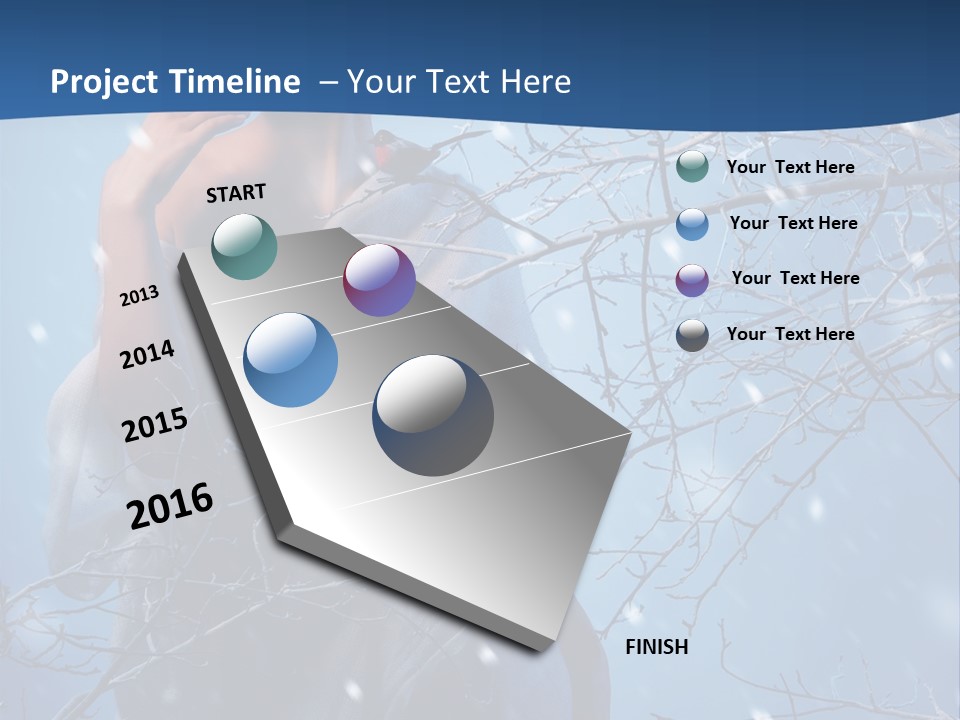 Project Timeline – Your Text Here

START

2013

2014

2015

2016

FINISH

Your Text Here

Your Text Here

Your Text Here

Your Text Here